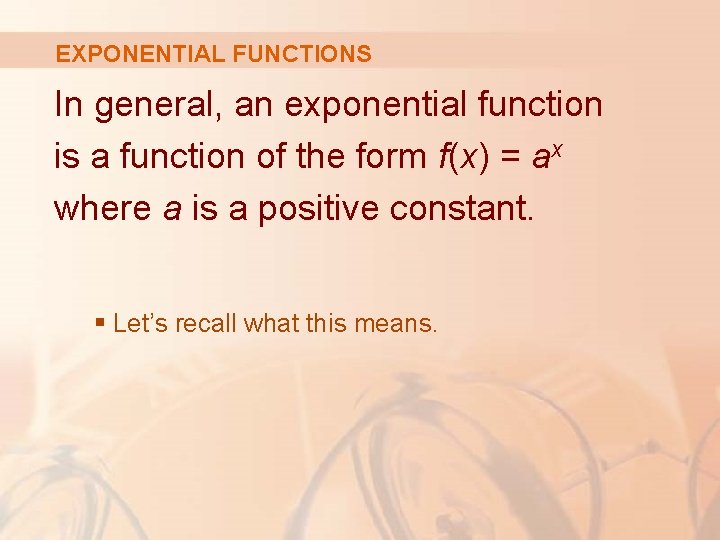 EXPONENTIAL FUNCTIONS

In general, an exponential function is a function of the form $f(x) = a^x$ where $a$ is a positive constant.

▪ Let's recall what this means.